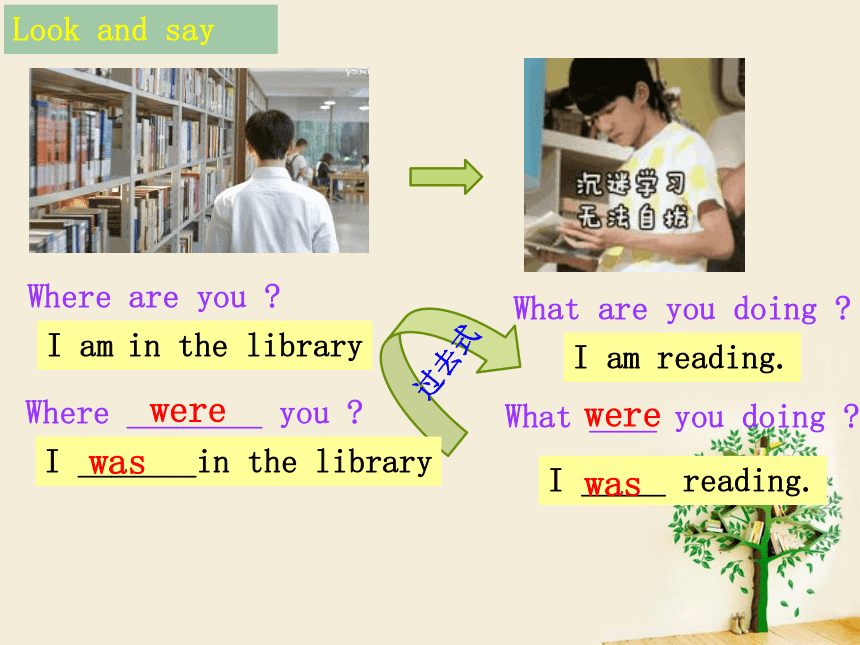 Look and say

沉迷学习
无法自拔

Where are you ?
I am in the library

Where were you ?
I was in the library

过去式

What are you doing ?
I am reading.

What were you doing ?
I was reading.